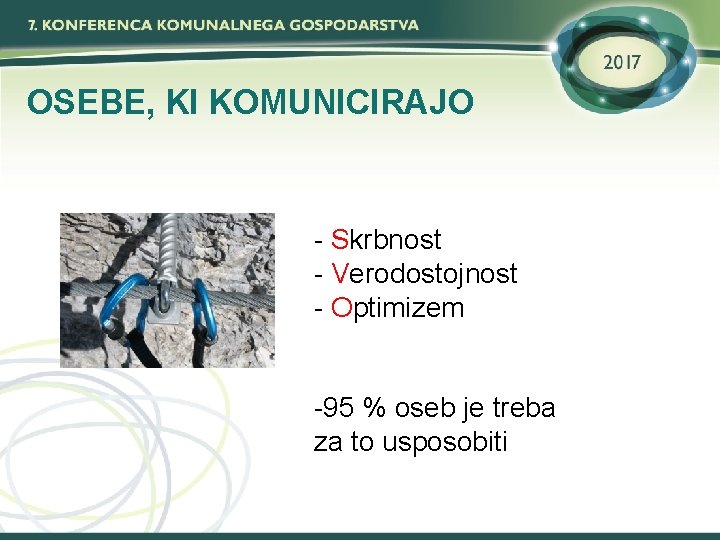 7. KONFERENCA KOMUNALNEGA GOSPODARSTVA

2017

OSEBE, KI KOMUNICIRAJO

- Skrbnost
- Verodostojnost
- Optimizem

-95 % oseb je treba za to usposobiti